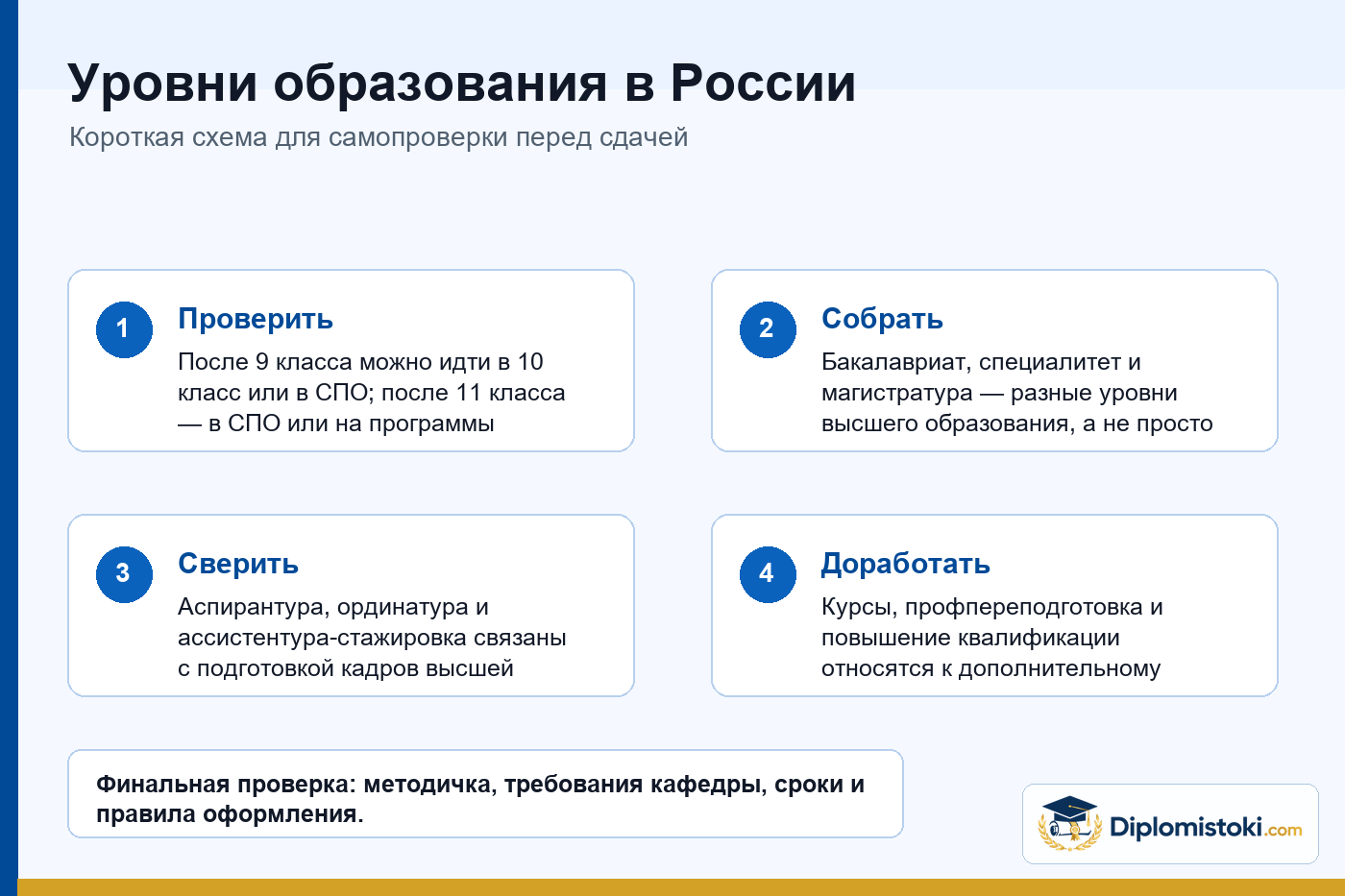 Уровни образования в России

Короткая схема для самопроверки перед сдачей

1

Проверить

После 9 класса можно идти в 10 класс или в СПО; после 11 класса — в СПО или на программы

2

Собрать

Бакалавриат, специалитет и магистратура — разные уровни высшего образования, а не просто

3

Сверить

Аспирантура, ординатура и ассистентура-стажировка связаны с подготовкой кадров высшей

4

Доработать

Курсы, профпереподготовка и повышение квалификации относятся к дополнительному

Финальная проверка: методичка, требования кафедры, сроки и правила оформления.

Diplomistoki.com